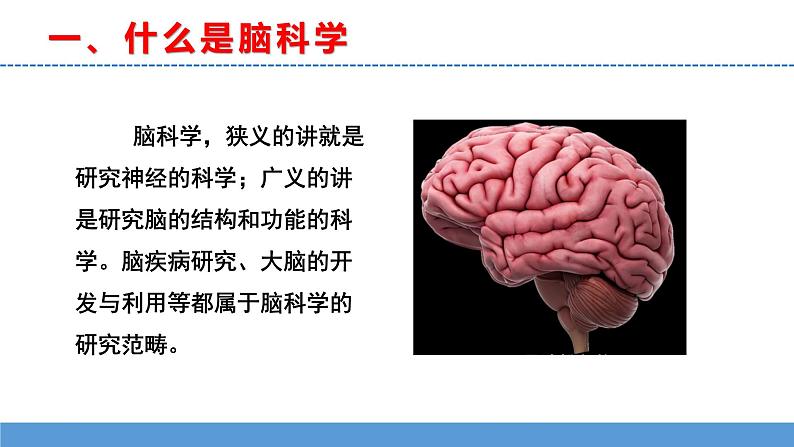 一、什么是脑科学

脑科学，狭义的讲就是研究神经的科学；广义的讲是研究脑的结构和功能的科学。脑疾病研究、大脑的开发与利用等都属于脑科学的研究范畴。